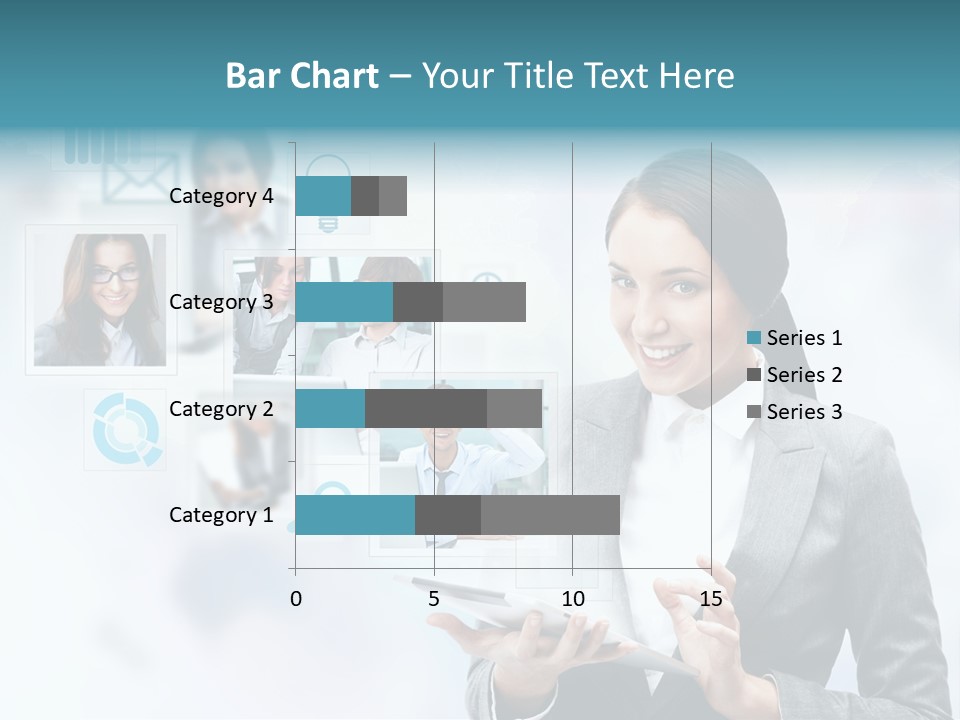 Bar Chart – Your Title Text Here

Category 4
Category 3
Category 2
Category 1

0
5
10
15

Series 1
Series 2
Series 3